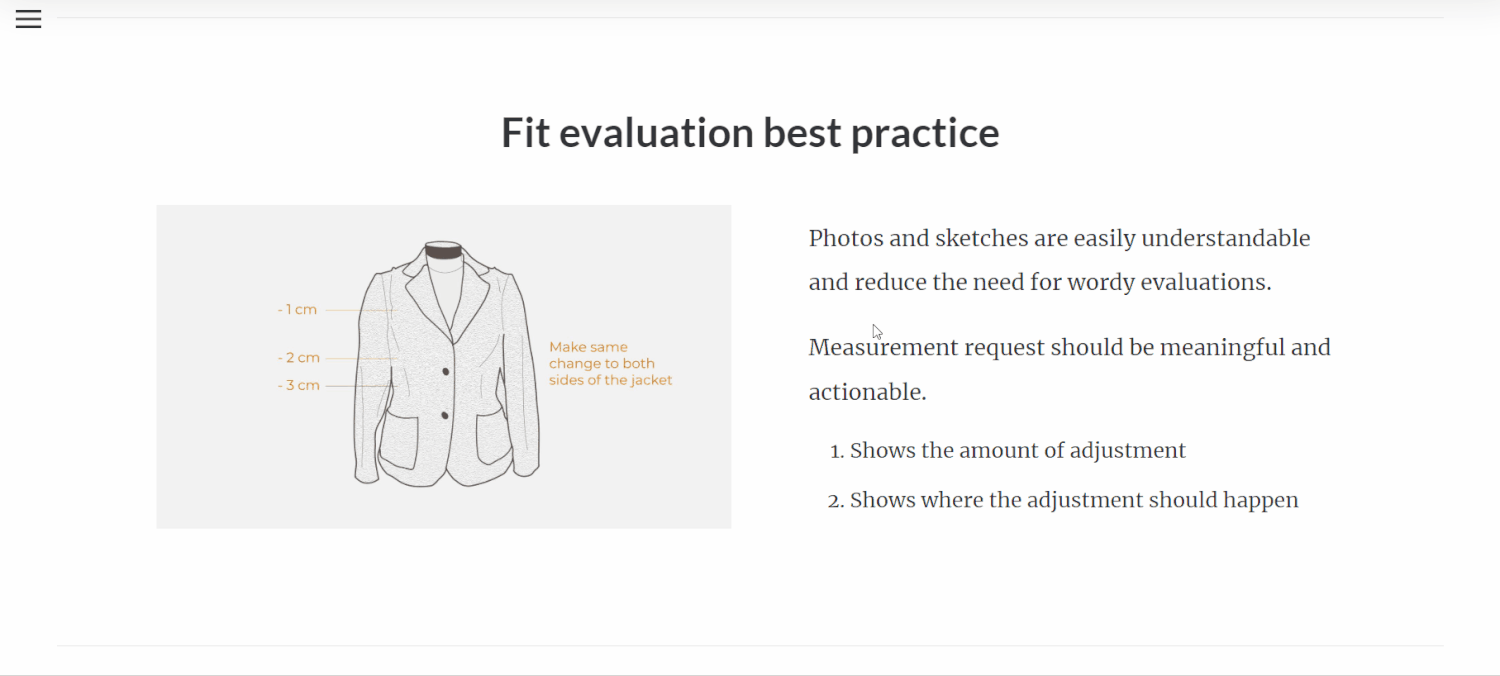 Fit evaluation best practice

- 1 cm
- 2 cm
- 3 cm

Make same change to both sides of the jacket

Photos and sketches are easily understandable and reduce the need for wordy evaluations.

Measurement request should be meaningful and actionable.

1. Shows the amount of adjustment
2. Shows where the adjustment should happen